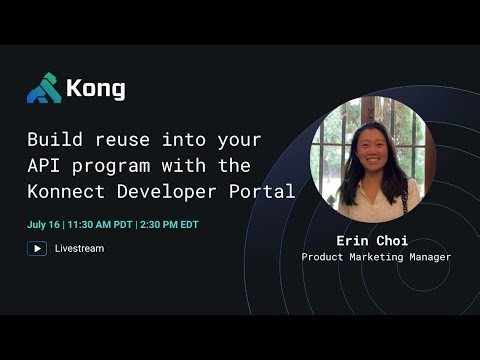 Kong

Build reuse into your API program with the Konnect Developer Portal

July 16 | 11:30 AM PDT | 2:30 PM EDT

Livestream

Erin Choi
Product Marketing Manager